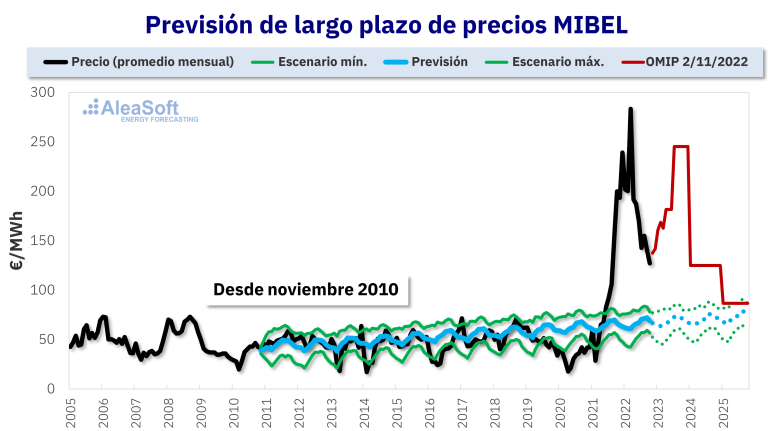 Previsión de largo plazo de precios MIBEL

Precio (promedio mensual)
Escenario mín.
Previsión
Escenario máx.
OMIP 2/11/2022

AleaSoft
ENERGY FORECASTING

€/MWh

300
250
200
150
100
50
0

Desde noviembre 2010

2005
2006
2007
2008
2009
2010
2011
2012
2013
2014
2015
2016
2017
2018
2019
2020
2021
2022
2023
2024
2025